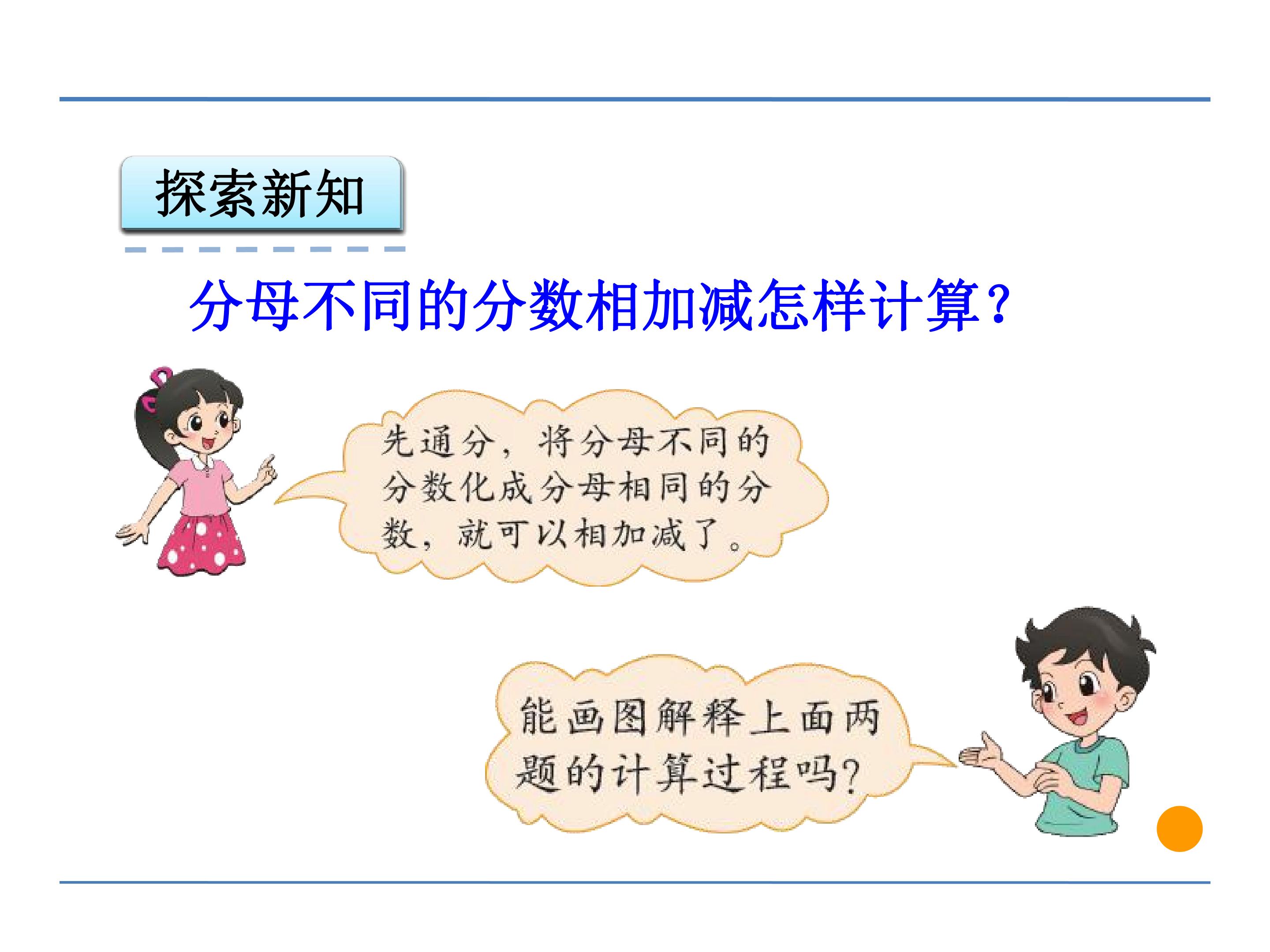 探索新知

分母不同的分数相加减怎样计算?

先通分，将分母不同的分数化成分母相同的分数，就可以相加减了。

能画图解释上面两题的计算过程吗?